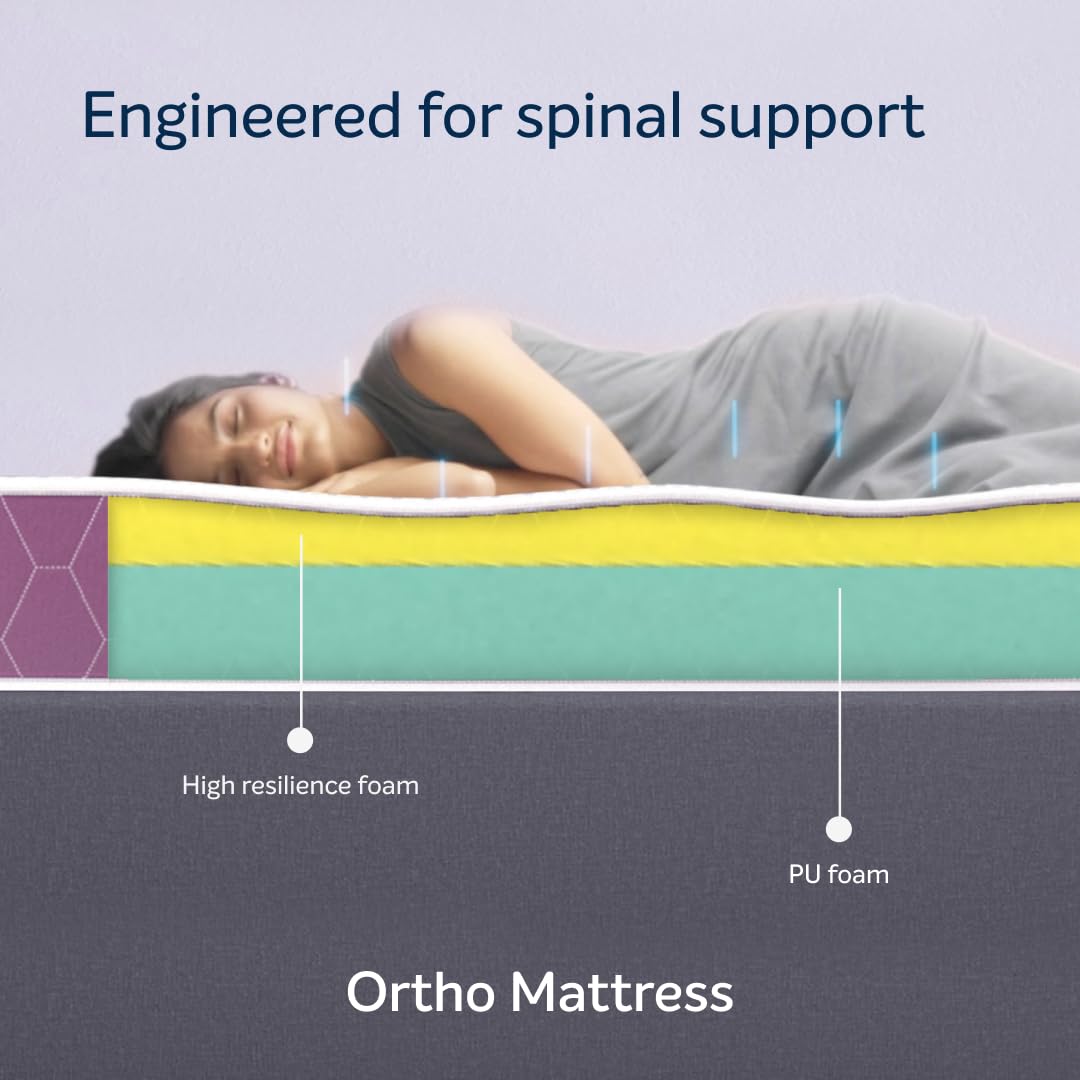 Engineered for spinal support

High resilience foam

PU foam

Ortho Mattress